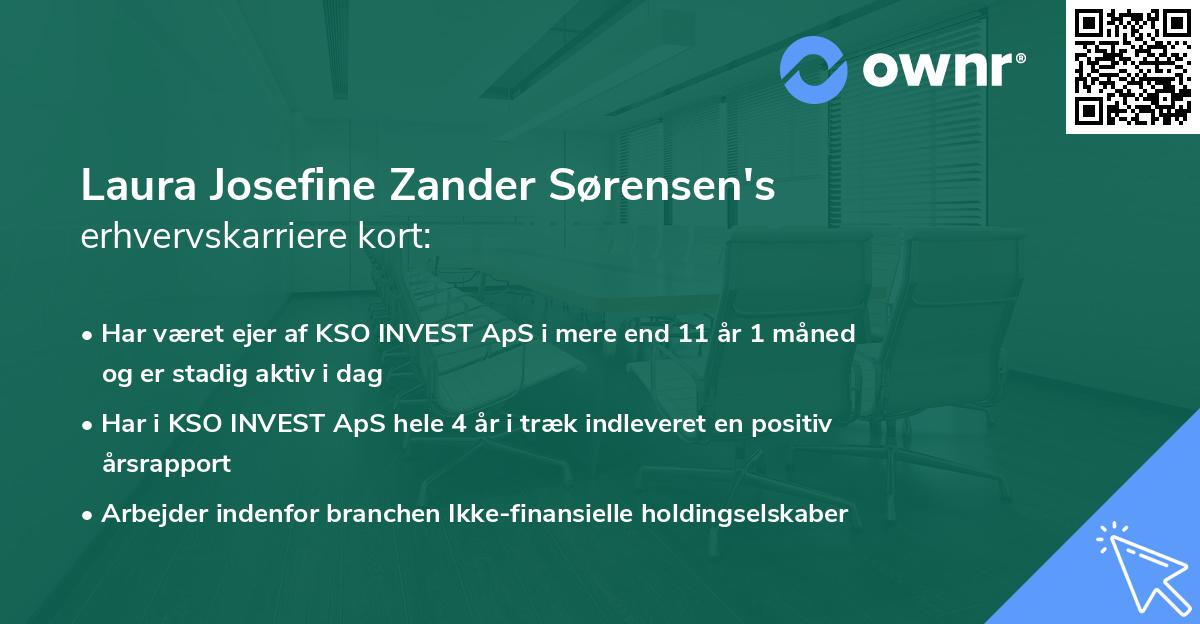 ownr®

Laura Josefine Zander Sørensen's
erhvervskarriere kort:

• Har været ejer af KSO INVEST ApS i mere end 11 år 1 måned og er stadig aktiv i dag

• Har i KSO INVEST ApS hele 4 år i træk indleveret en positiv årsrapport

• Arbejder indenfor branchen Ikke-finansielle holdingselskaber